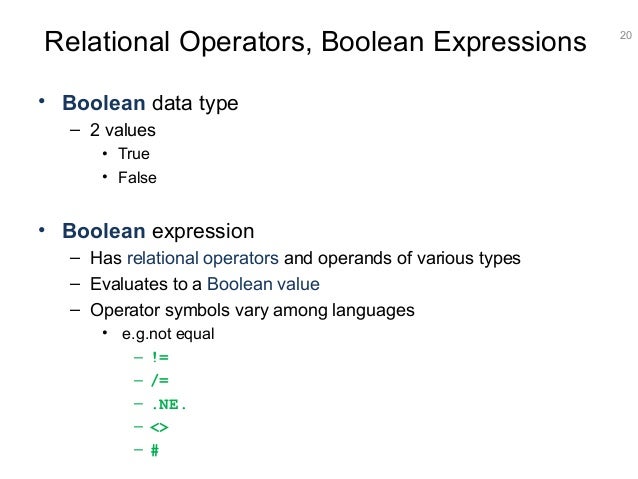 Relational Operators, Boolean Expressions

20

• Boolean data type
– 2 values
• True
• False

• Boolean expression
– Has relational operators and operands of various types
– Evaluates to a Boolean value
– Operator symbols vary among languages
• e.g.not equal
– !=
– /=
– .NE.
– <>
– #